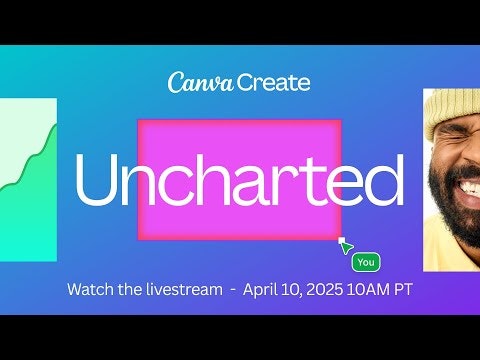 Canva Create

Uncharted

You

Watch the livestream - April 10, 2025 10AM PT